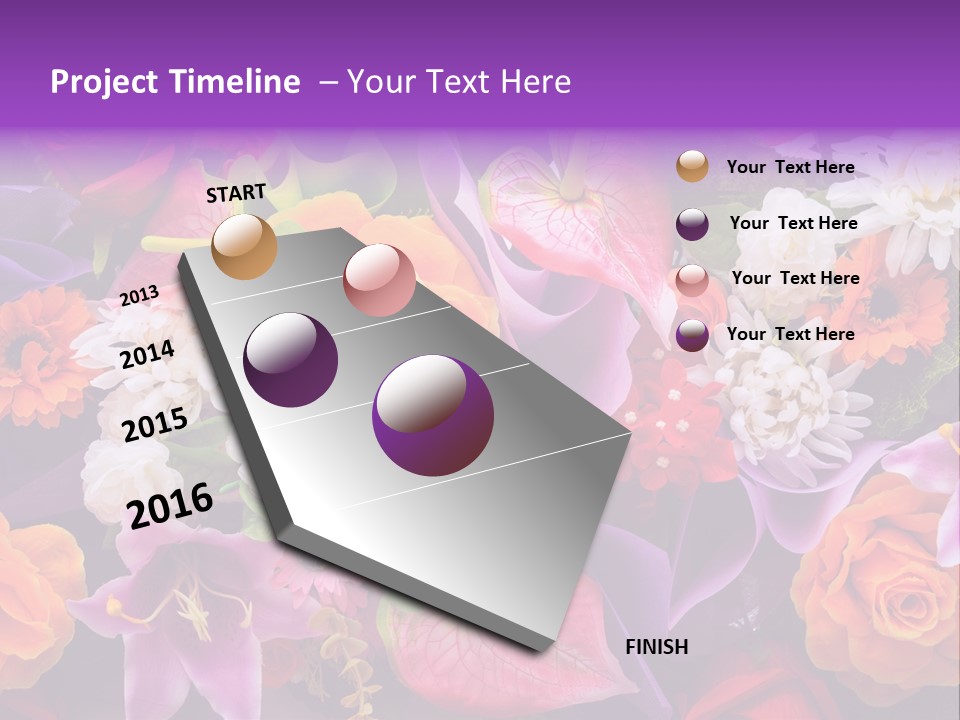 Project Timeline – Your Text Here

START

2013

2014

2015

2016

FINISH

Your Text Here

Your Text Here

Your Text Here

Your Text Here